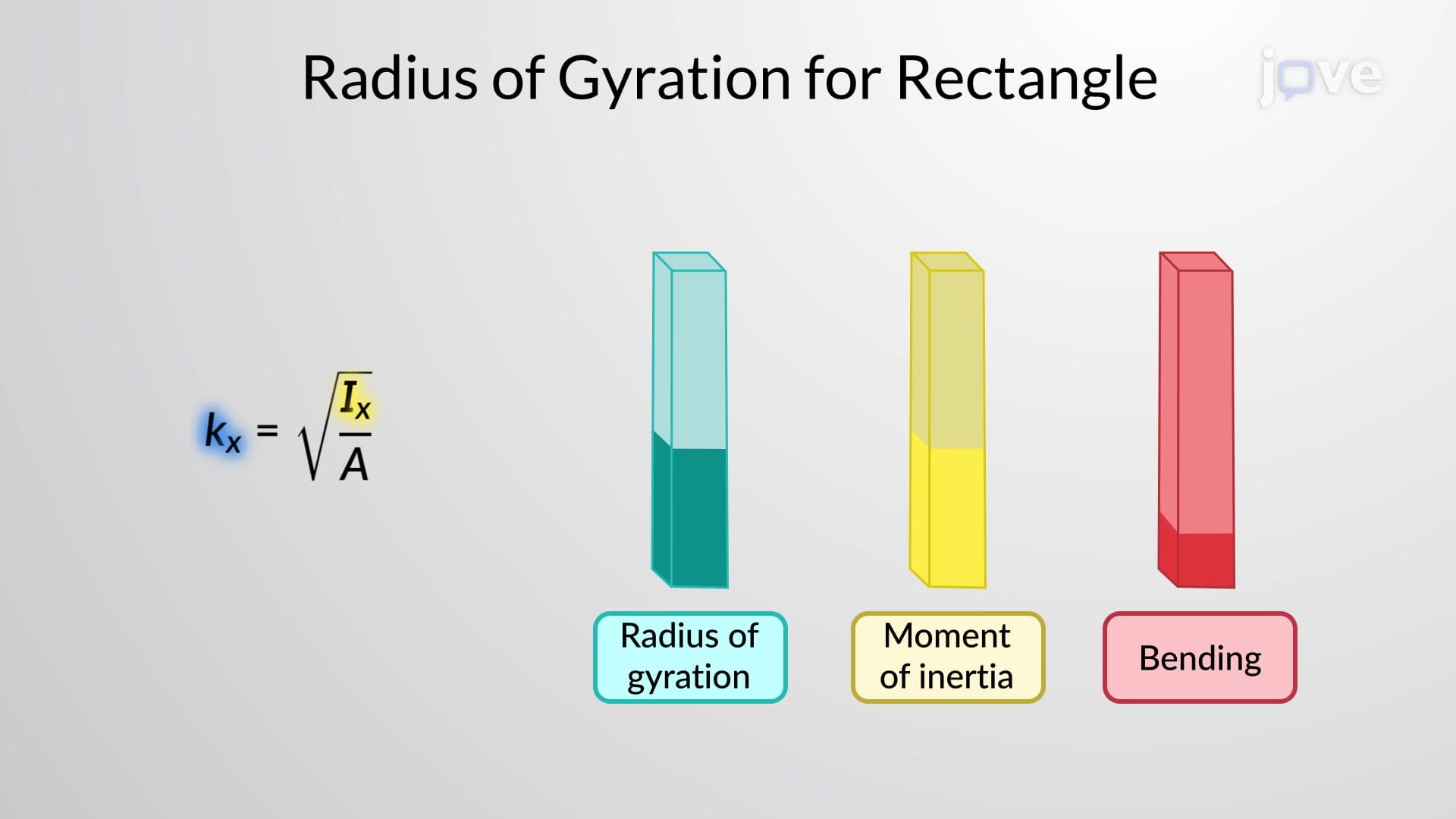 Radius of Gyration for Rectangle

jove

$k_x = \sqrt{\frac{I_x}{A}}$

Radius of gyration

Moment of inertia

Bending